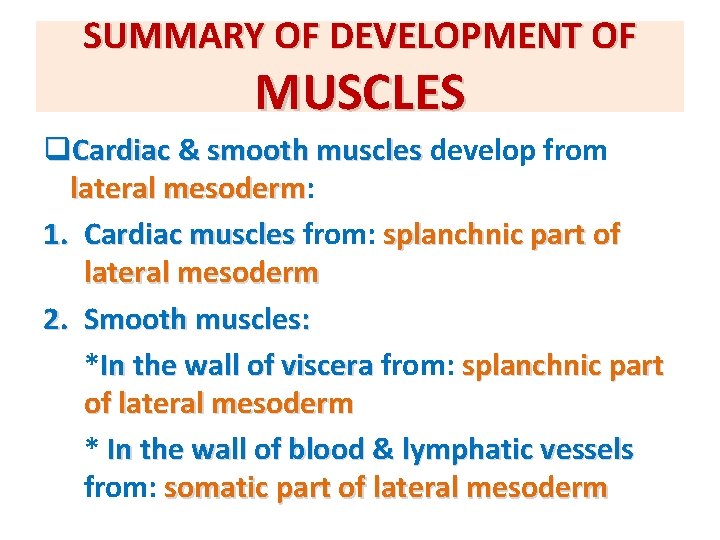 SUMMARY OF DEVELOPMENT OF MUSCLES

❑Cardiac & smooth muscles develop from lateral mesoderm:

1. Cardiac muscles from: splanchnic part of lateral mesoderm

2. Smooth muscles:

*In the wall of viscera from: splanchnic part of lateral mesoderm

* In the wall of blood & lymphatic vessels from: somatic part of lateral mesoderm